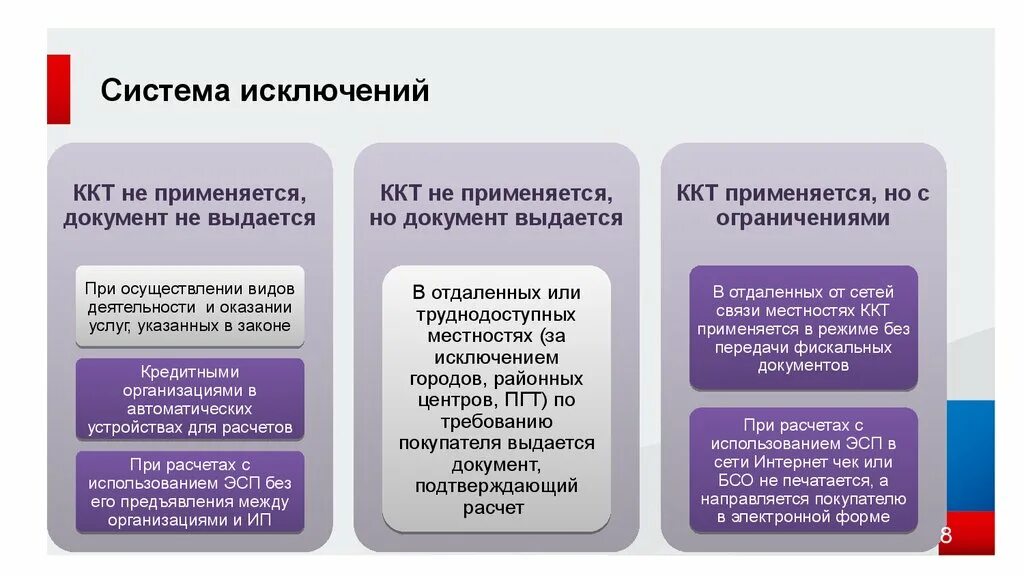 Система исключений

ККТ не применяется, документ не выдается

При осуществлении видов деятельности и оказании услуг, указанных в законе

Кредитными организациями в автоматических устройствах для расчетов

При расчетах с использованием ЭСП без его предъявления между организациями и ИП

ККТ не применяется, но документ выдается

В отдаленных или труднодоступных местностях (за исключением городов, районных центров, ПГТ) по требованию покупателя выдается документ, подтверждающий расчет

ККТ применяется, но с ограничениями

В отдаленных от сетей связи местностях ККТ применяется в режиме без передачи фискальных документов

При расчетах с использованием ЭСП в сети Интернет чек или БСО не печатается, а направляется покупателю в электронной форме

8